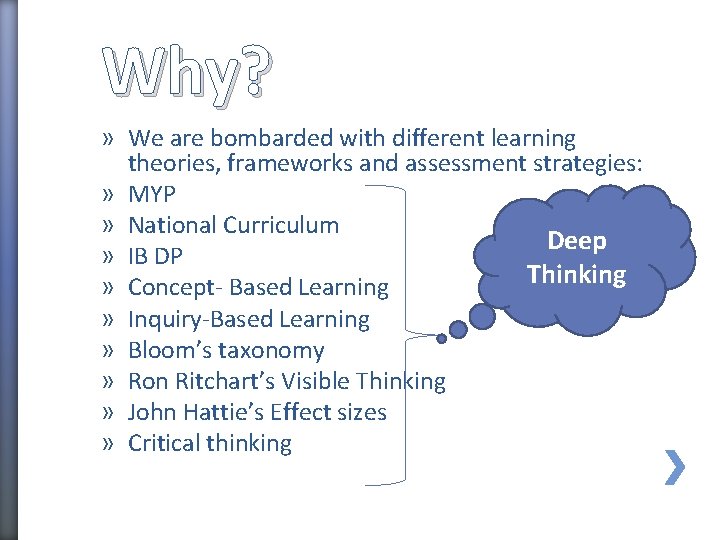 Why?

» We are bombarded with different learning theories, frameworks and assessment strategies:
» MYP
» National Curriculum
» IB DP
» Concept- Based Learning
» Inquiry-Based Learning
» Bloom's taxonomy
» Ron Ritchart's Visible Thinking
» John Hattie's Effect sizes
» Critical thinking

Deep Thinking